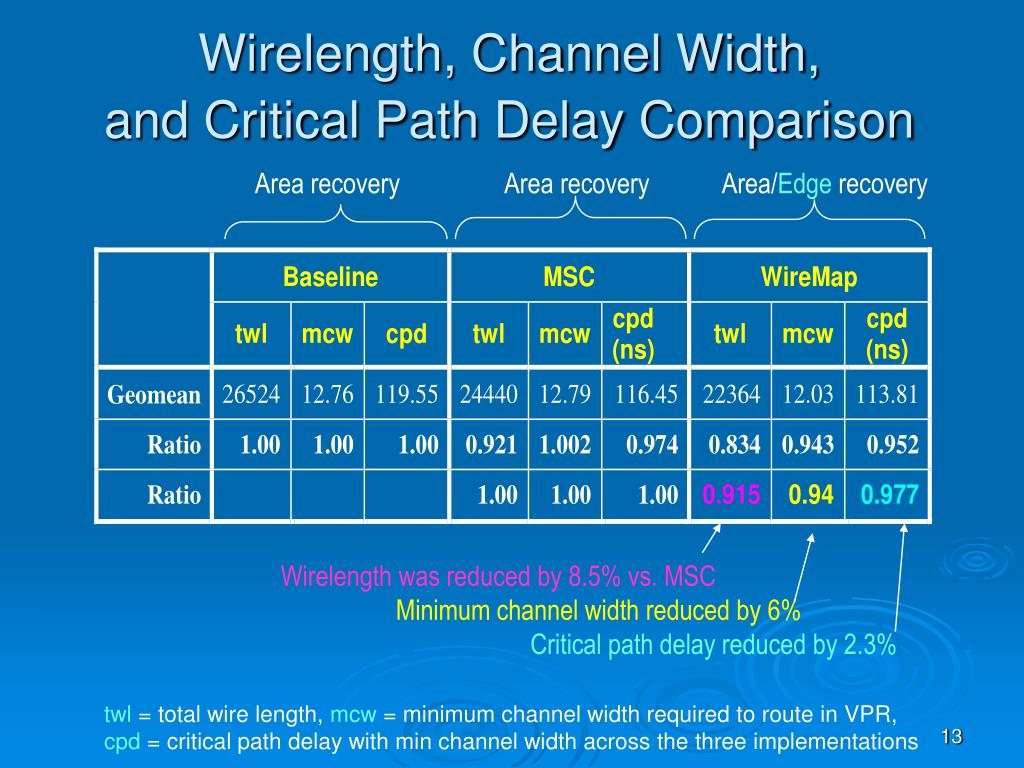 Wirelength, Channel Width, and Critical Path Delay Comparison

Area recovery

Area recovery

Area/Edge recovery

| | Baseline | | | MSC | | | WireMap | | |
|---|---|---|---|---|---|---|---|---|---|
| | twl | mcw | cpd | twl | mcw | cpd (ns) | twl | mcw | cpd (ns) |
| Geomean | 26524 | 12.76 | 119.55 | 24440 | 12.79 | 116.45 | 22364 | 12.03 | 113.81 |
| Ratio | 1.00 | 1.00 | 1.00 | 0.921 | 1.002 | 0.974 | 0.834 | 0.943 | 0.952 |
| Ratio | | | | 1.00 | 1.00 | 1.00 | 0.915 | 0.94 | 0.977 |

Wirelength was reduced by 8.5% vs. MSC

Minimum channel width reduced by 6%

Critical path delay reduced by 2.3%

twl = total wire length, mcw = minimum channel width required to route in VPR, cpd = critical path delay with min channel width across the three implementations

13